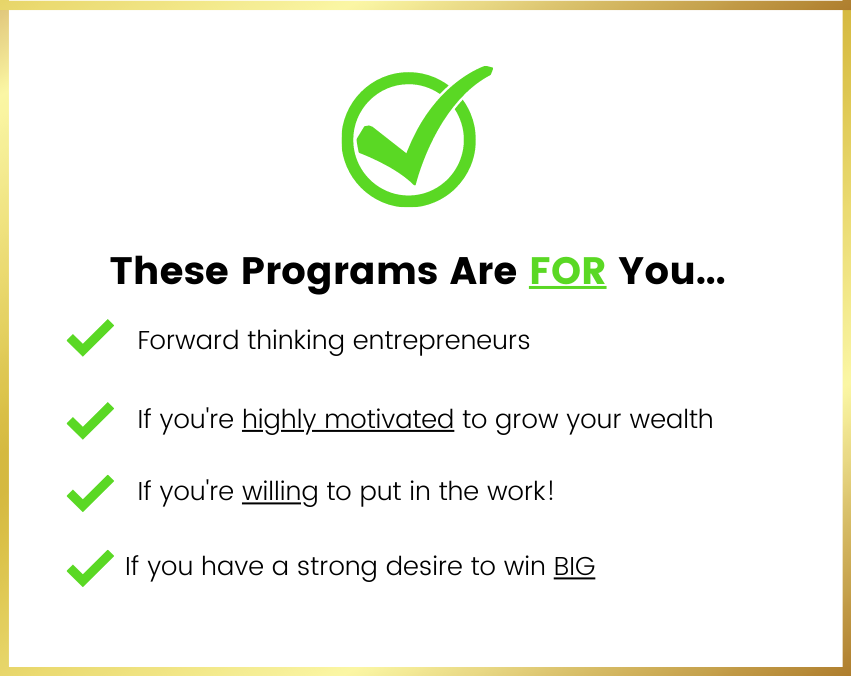 These Programs Are FOR You...

Forward thinking entrepreneurs

If you're highly motivated to grow your wealth

If you're willing to put in the work!

If you have a strong desire to win BIG